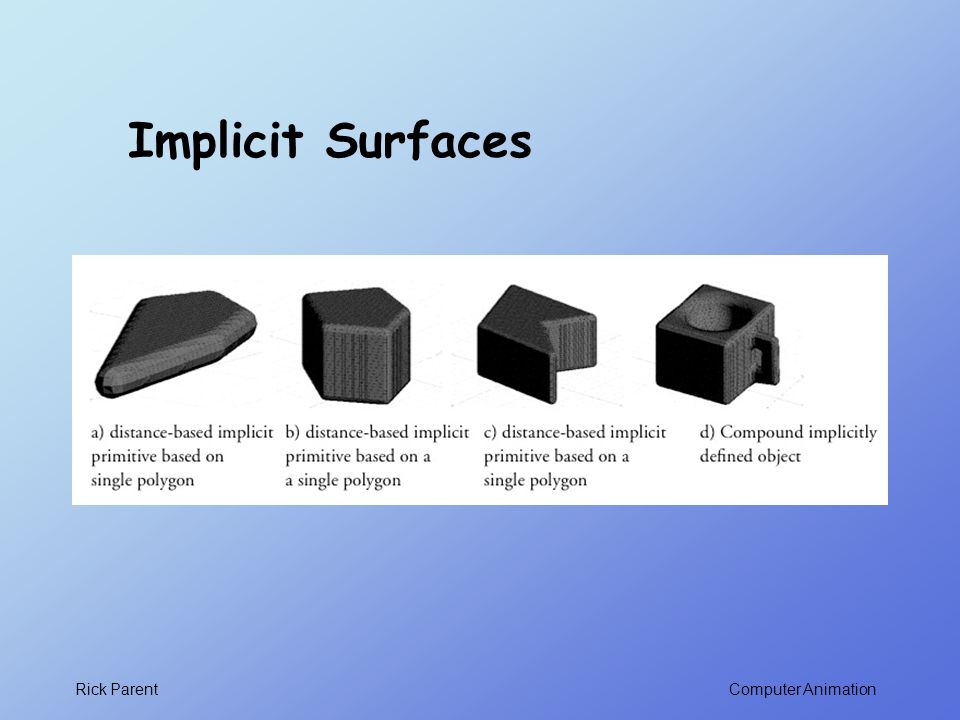 Implicit Surfaces

a) distance-based implicit primitive based on single polygon

b) distance-based implicit primitive based on a a single polygon

c) distance-based implicit primitive based on a single polygon

d) Compound implicitly defined object

Rick Parent

Computer Animation